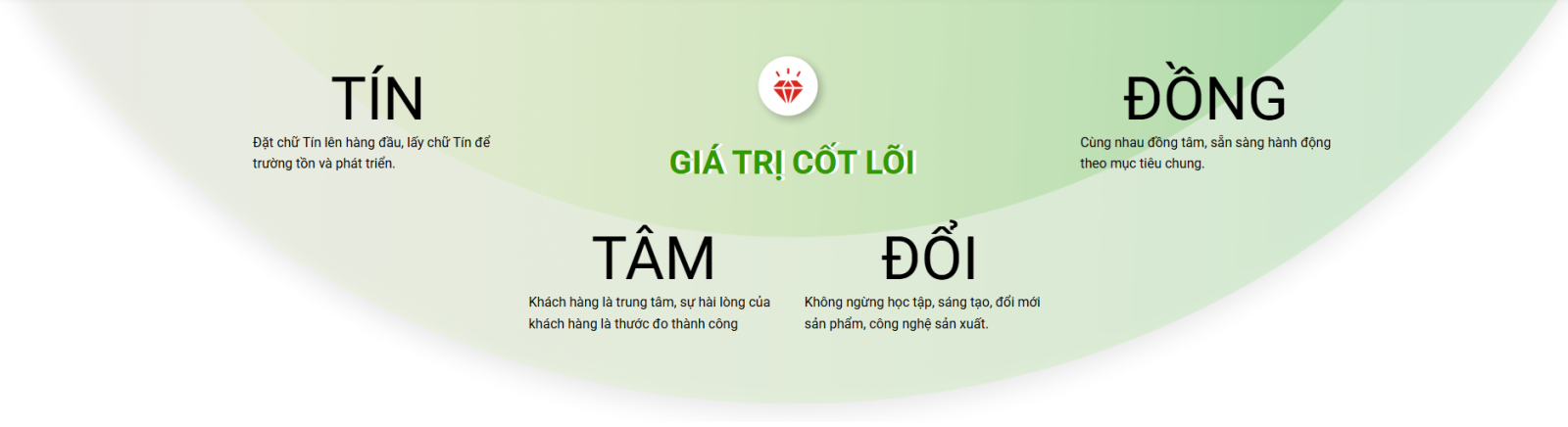 TÍN

Đặt chữ Tín lên hàng đầu, lấy chữ Tín để trường tồn và phát triển.

GIÁ TRỊ CỐT LÕI

ĐỒNG

Cùng nhau đồng tâm, sẵn sàng hành động theo mục tiêu chung.

TÂM

Khách hàng là trung tâm, sự hài lòng của khách hàng là thước đo thành công

ĐỔI

Không ngừng học tập, sáng tạo, đổi mới sản phẩm, công nghệ sản xuất.